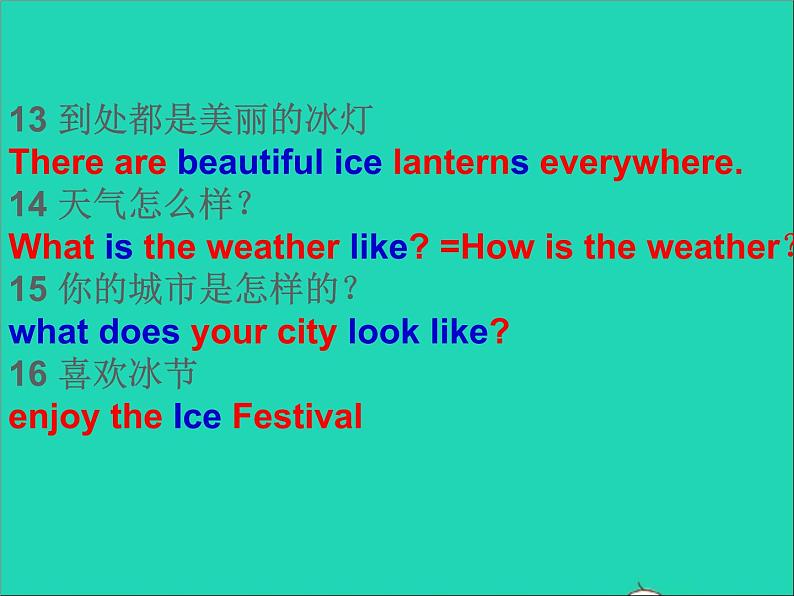 13 到处都是美丽的冰灯
There are beautiful ice lanterns everywhere.
14 天气怎么样？
What is the weather like? =How is the weather?
15 你的城市是怎样的？
what does your city look like?
16 喜欢冰节
enjoy the Ice Festival